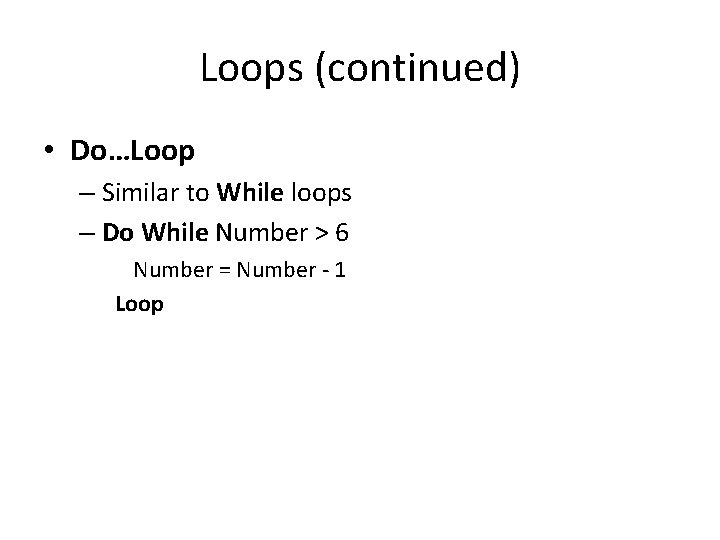 Loops (continued)

• Do…Loop
– Similar to While loops
– Do While Number > 6
Number = Number - 1
Loop